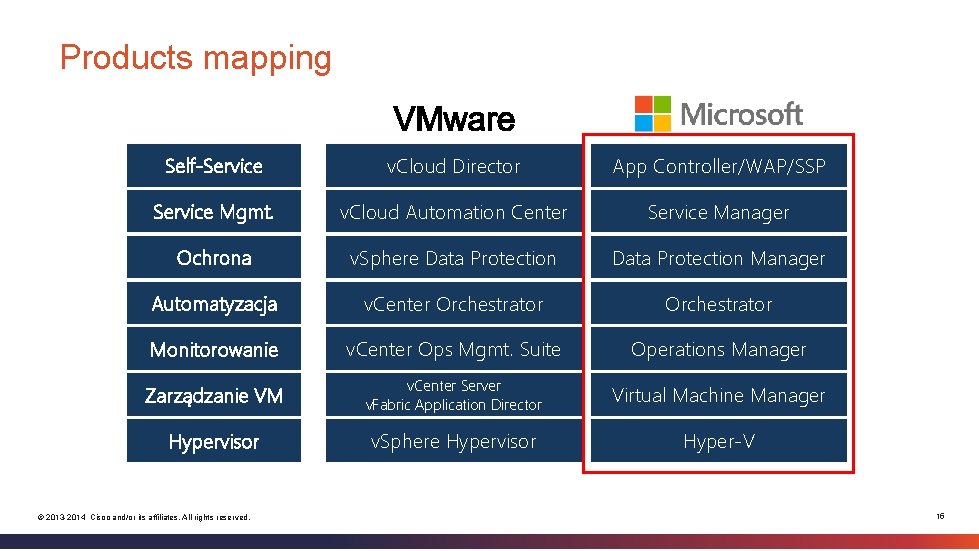 Products mapping

| | VMware | Microsoft |
|---|---|---|
| Self-Service | vCloud Director | App Controller/WAP/SSP |
| Service Mgmt. | vCloud Automation Center | Service Manager |
| Ochrona | vSphere Data Protection | Data Protection Manager |
| Automatyzacja | vCenter Orchestrator | Orchestrator |
| Monitorowanie | vCenter Ops Mgmt. Suite | Operations Manager |
| Zarządzanie VM | vCenter Server vFabric Application Director | Virtual Machine Manager |
| Hypervisor | vSphere Hypervisor | Hyper-V |

© 2013-2014 Cisco and/or its affiliates. All rights reserved.

16